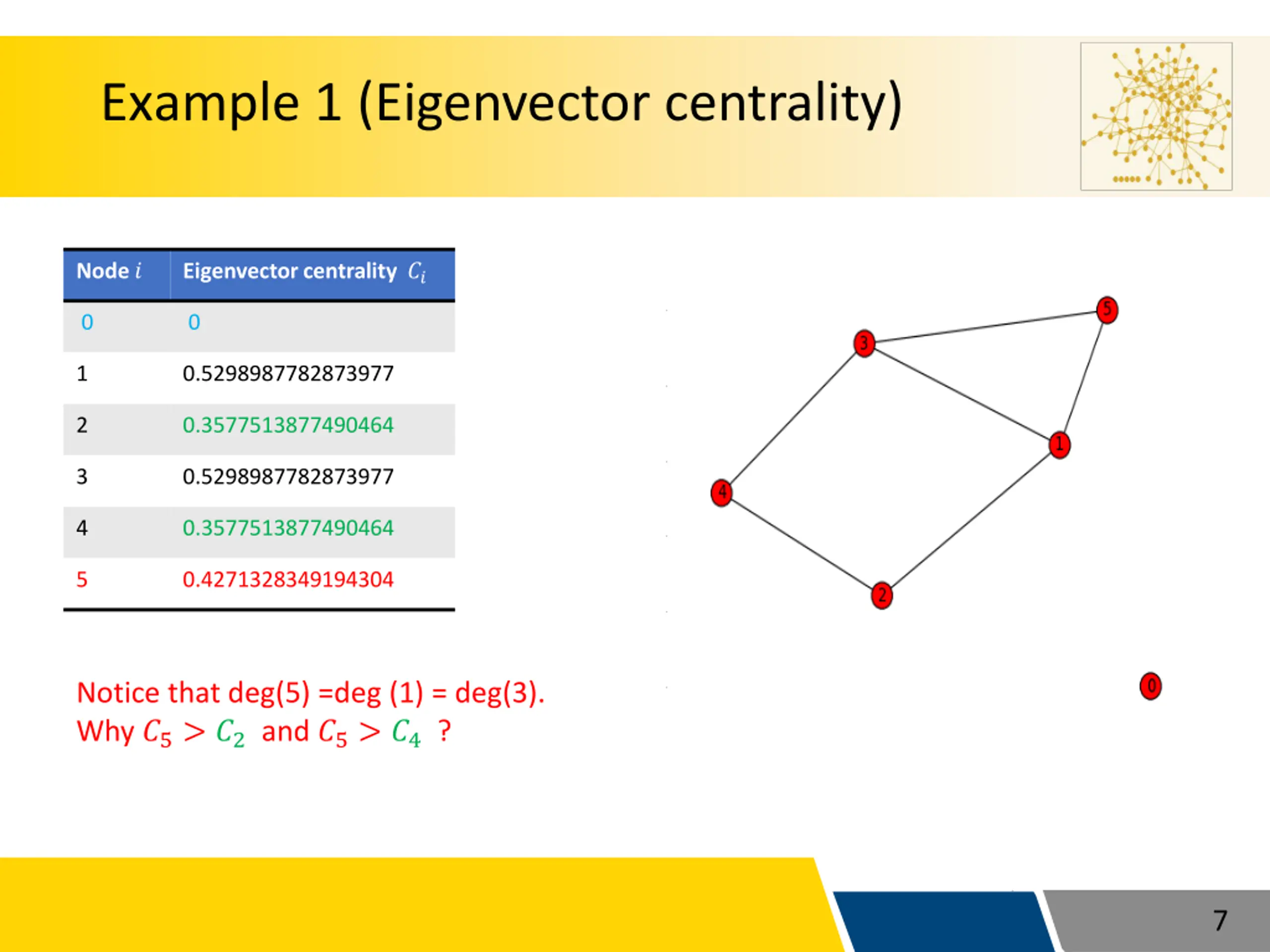 Example 1 (Eigenvector centrality)

| Node $i$ | Eigenvector centrality $C_i$ |
|---|---|
| 0 | 0 |
| 1 | 0.5298987782873977 |
| 2 | 0.3577513877490464 |
| 3 | 0.5298987782873977 |
| 4 | 0.3577513877490464 |
| 5 | 0.4271328349194304 |

5
3
1
4
2
0

Notice that deg(5) =deg (1) = deg(3).
Why $C_5 > C_2$ and $C_5 > C_4$ ?

7